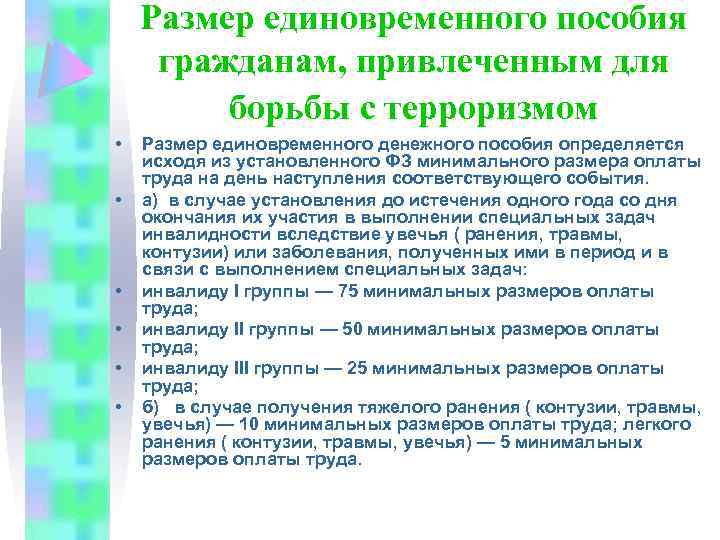 Размер единовременного пособия гражданам, привлеченным для борьбы с терроризмом

• Размер единовременного денежного пособия определяется исходя из установленного ФЗ минимального размера оплаты труда на день наступления соответствующего события.
• а) в случае установления до истечения одного года со дня окончания их участия в выполнении специальных задач инвалидности вследствие увечья ( ранения, травмы, контузии) или заболевания, полученных ими в период и в связи с выполнением специальных задач:
• инвалиду I группы — 75 минимальных размеров оплаты труда;
• инвалиду II группы — 50 минимальных размеров оплаты труда;
• инвалиду III группы — 25 минимальных размеров оплаты труда;
• б) в случае получения тяжелого ранения ( контузии, травмы, увечья) — 10 минимальных размеров оплаты труда; легкого ранения ( контузии, травмы, увечья) — 5 минимальных размеров оплаты труда.